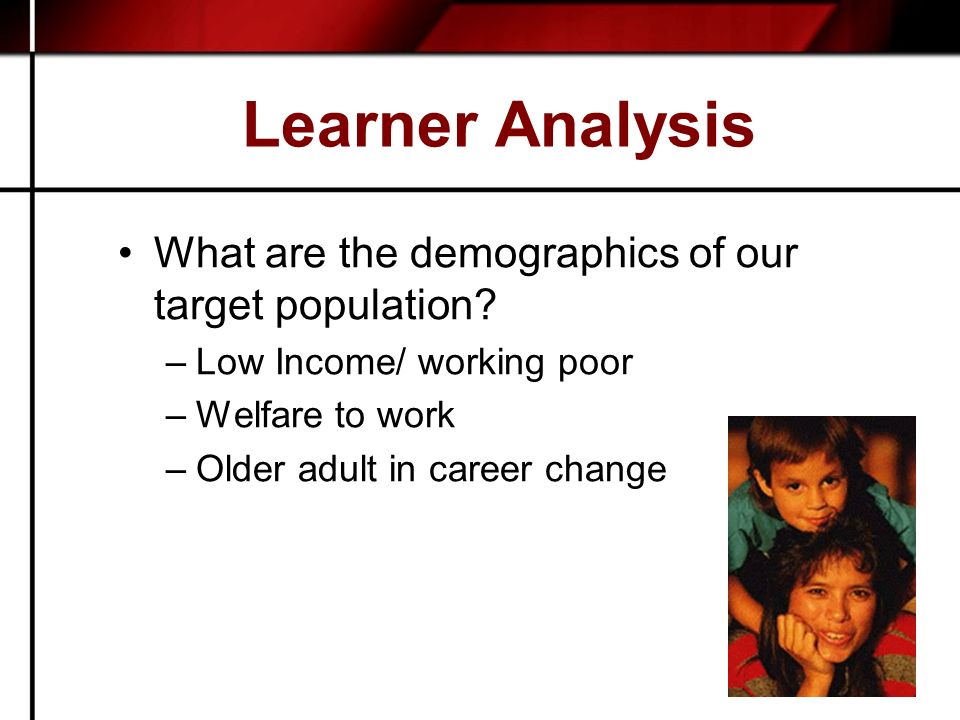 Learner Analysis

• What are the demographics of our target population?
– Low Income/ working poor
– Welfare to work
– Older adult in career change